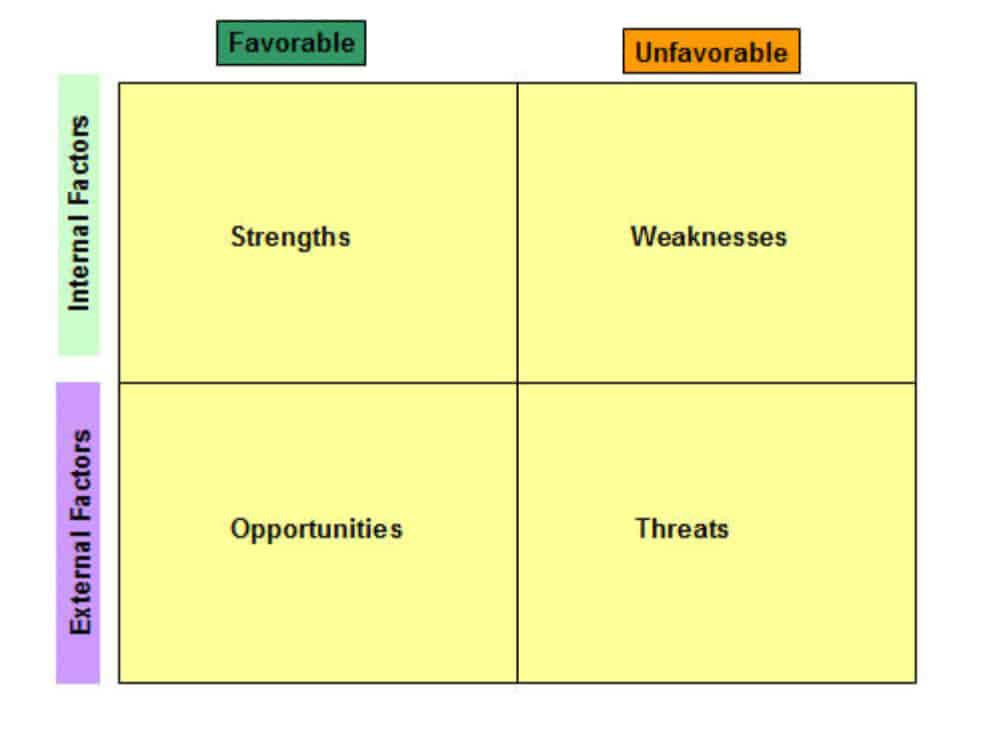 |  | Favorable | Unfavorable |
|---|---|---|
| Internal Factors | Strengths | Weaknesses |
| External Factors | Opportunities | Threats |